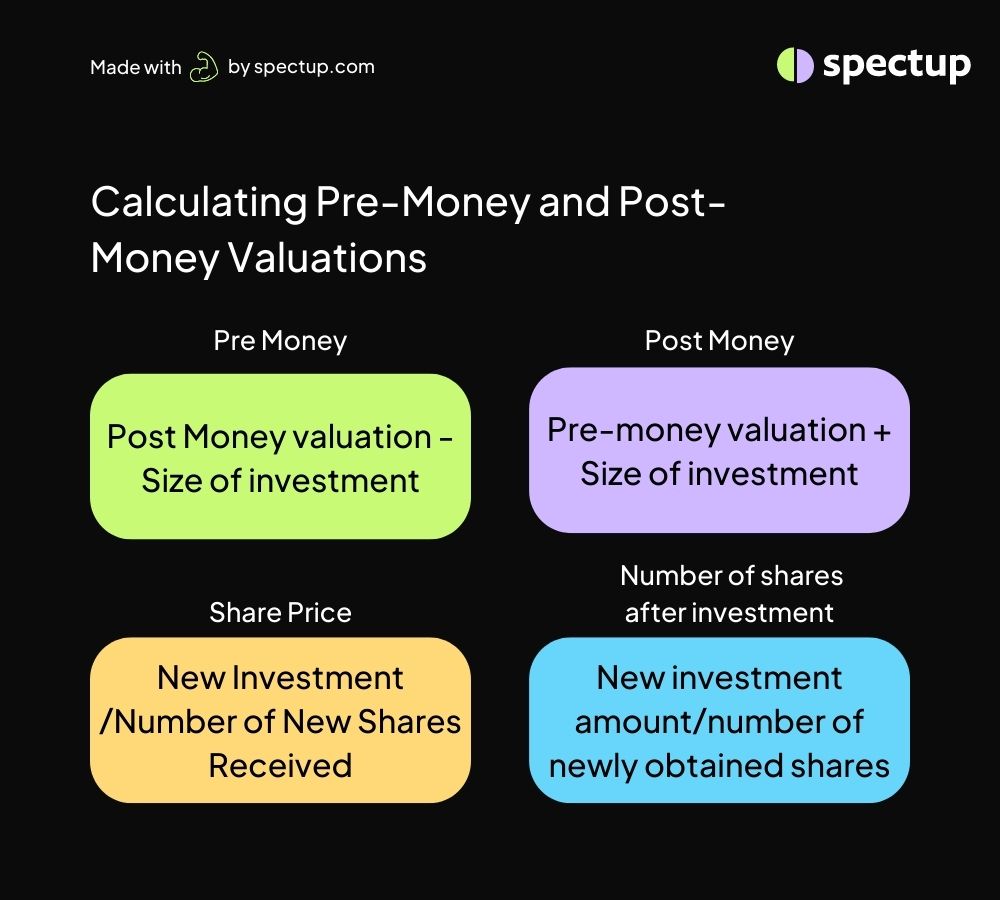 Made with by spectup.com

spectup

Calculating Pre-Money and Post-Money Valuations

Pre Money

Post Money valuation - Size of investment

Post Money

Pre-money valuation + Size of investment

Share Price

New Investment /Number of New Shares Received

Number of shares after investment

New investment amount/number of newly obtained shares